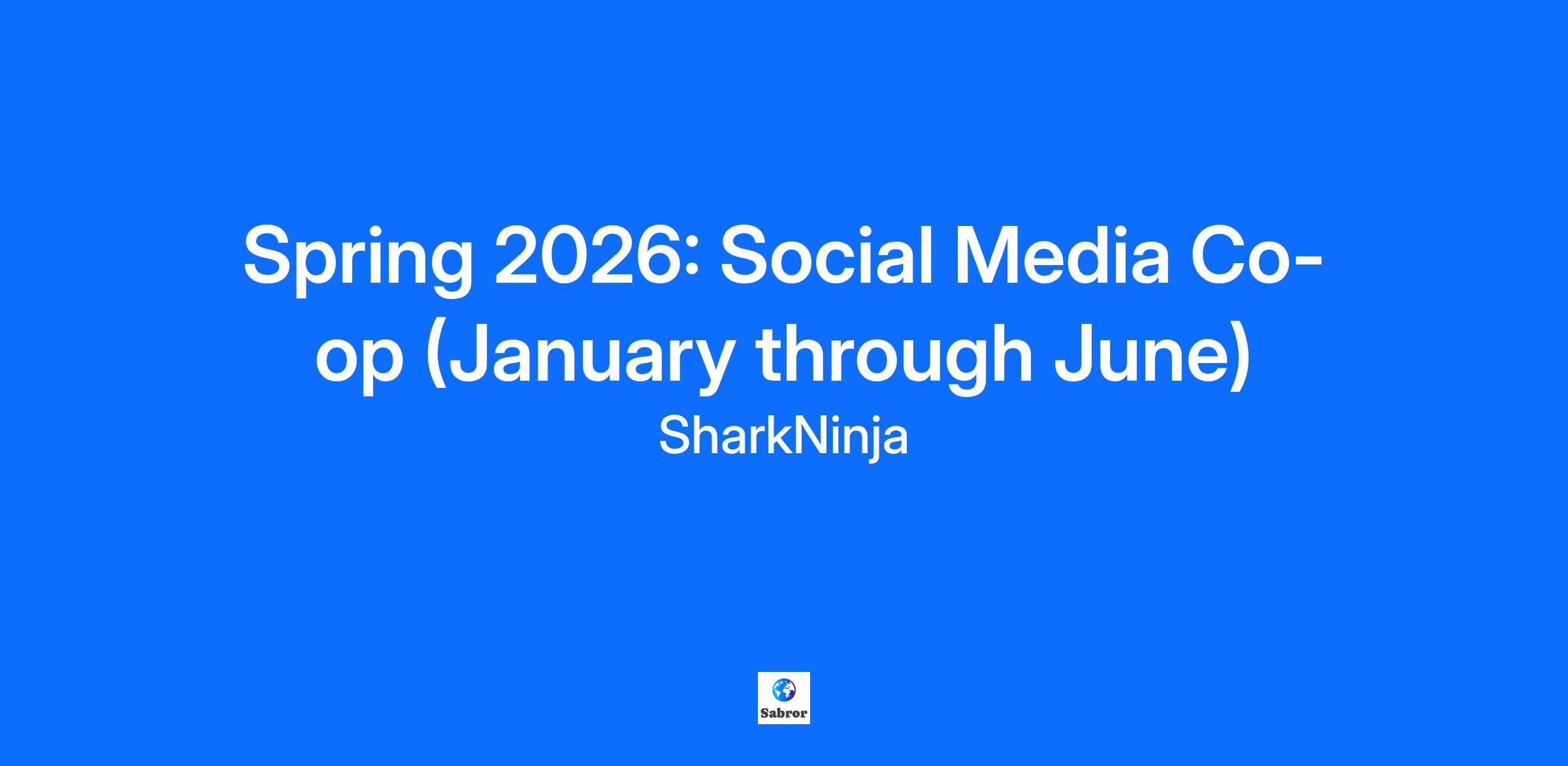 Spring 2026: Social Media Co-op (January through June)

SharkNinja

Sabror